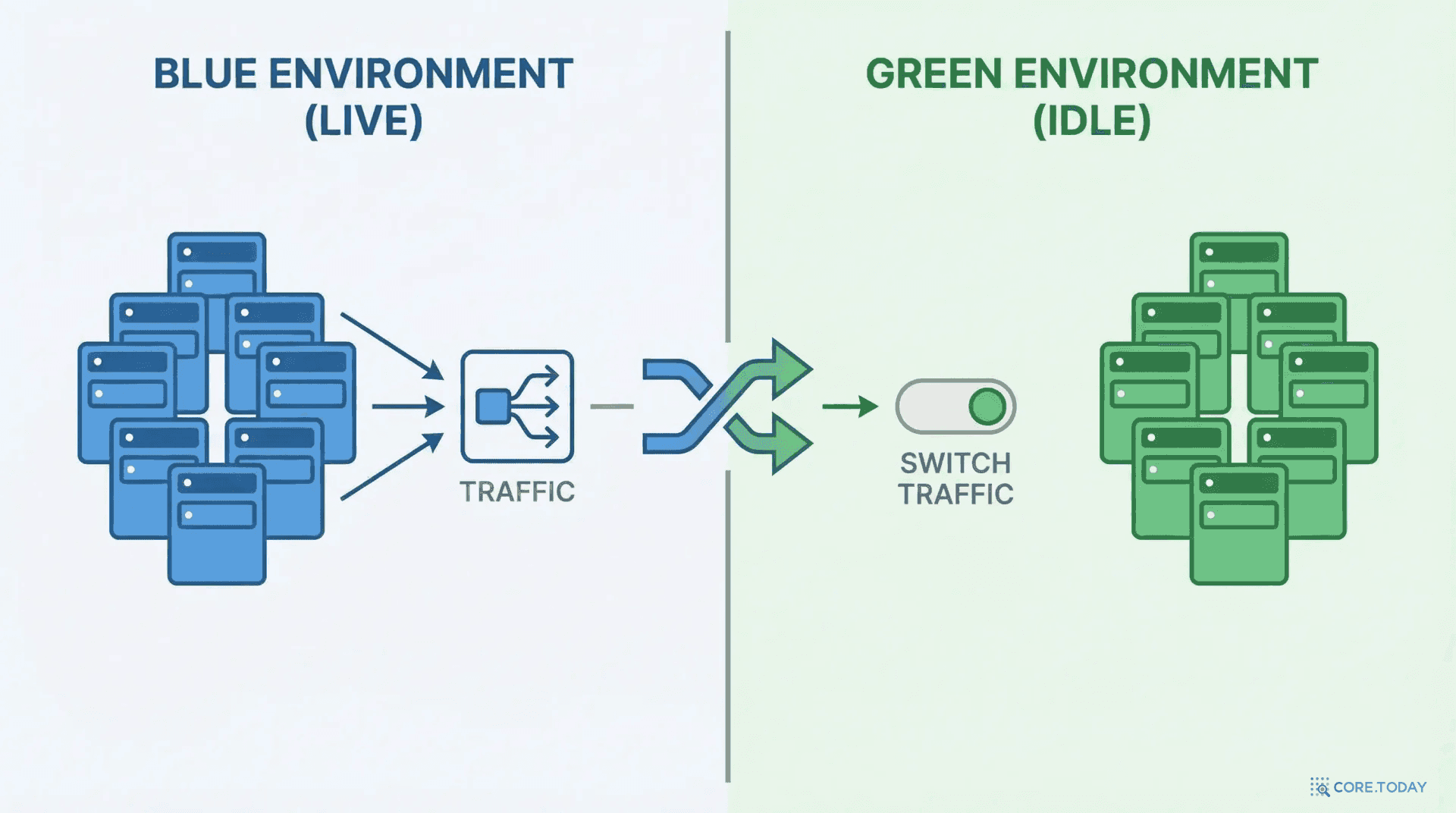 BLUE ENVIRONMENT
(LIVE)

GREEN ENVIRONMENT
(IDLE)

TRAFFIC

SWITCH
TRAFFIC

CORE.TODAY